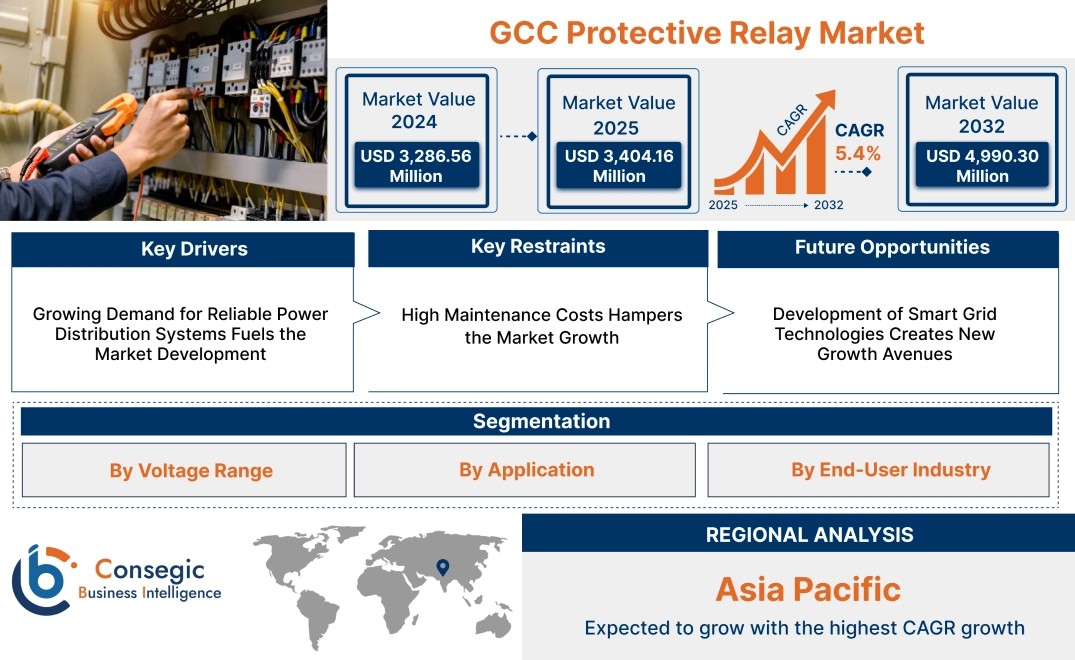 GCC Protective Relay Market

Market Value 2024
USD 3,286.56 Million

Market Value 2025
USD 3,404.16 Million

CAGR
CAGR 5.4%
2025 2032

Market Value 2032
USD 4,990.30 Million

Key Drivers
Growing Demand for Reliable Power Distribution Systems Fuels the Market Development

Key Restraints
High Maintenance Costs Hampers the Market Growth

Future Opportunities
Development of Smart Grid Technologies Creates New Growth Avenues

Segmentation
By Voltage Range
By Application
By End-User Industry

Consegic Business Intelligence

REGIONAL ANALYSIS
Asia Pacific
Expected to grow with the highest CAGR growth